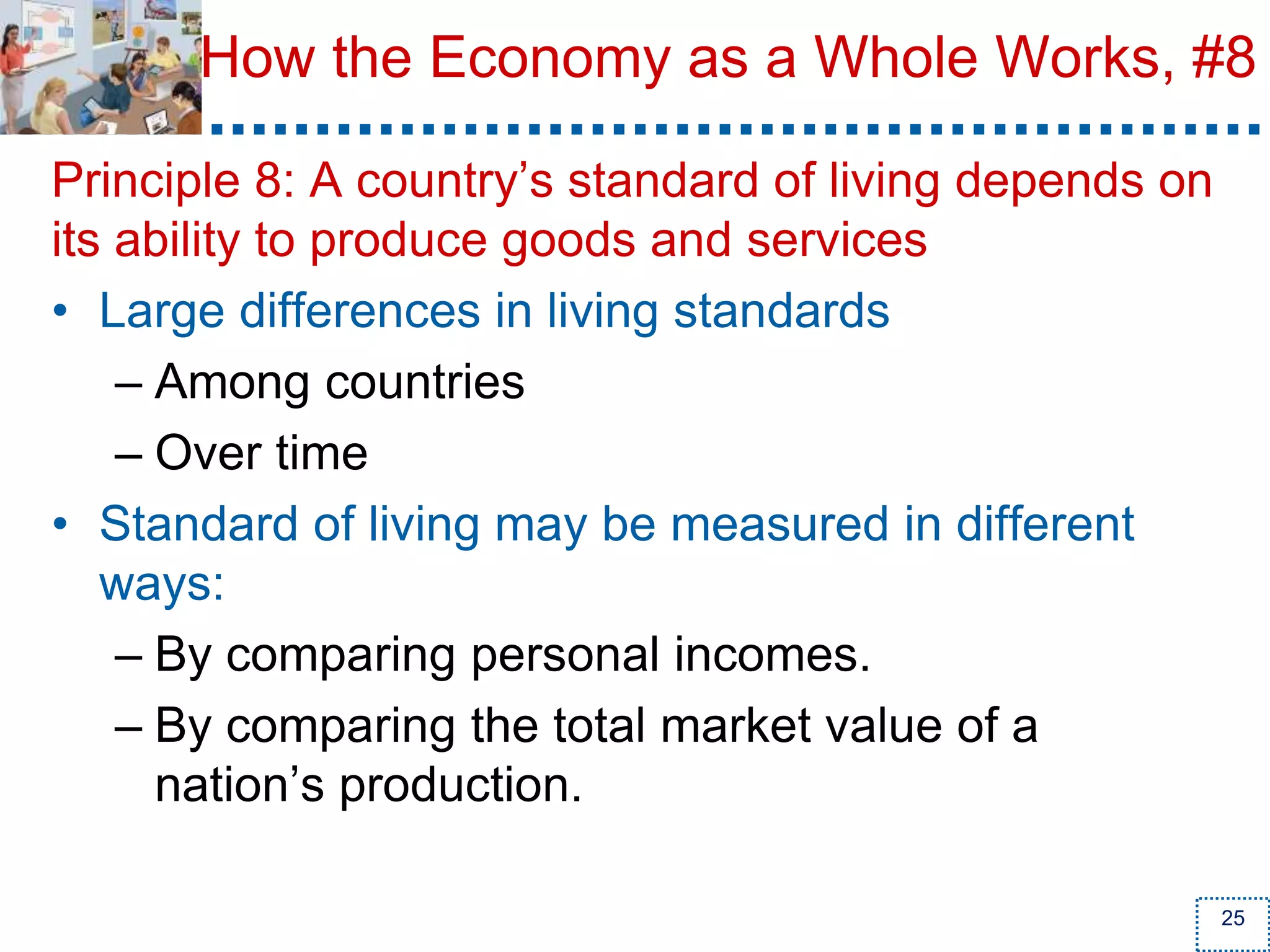 How the Economy as a Whole Works, #8

Principle 8: A country’s standard of living depends on its ability to produce goods and services

• Large differences in living standards
– Among countries
– Over time
• Standard of living may be measured in different ways:
– By comparing personal incomes.
– By comparing the total market value of a nation’s production.

25